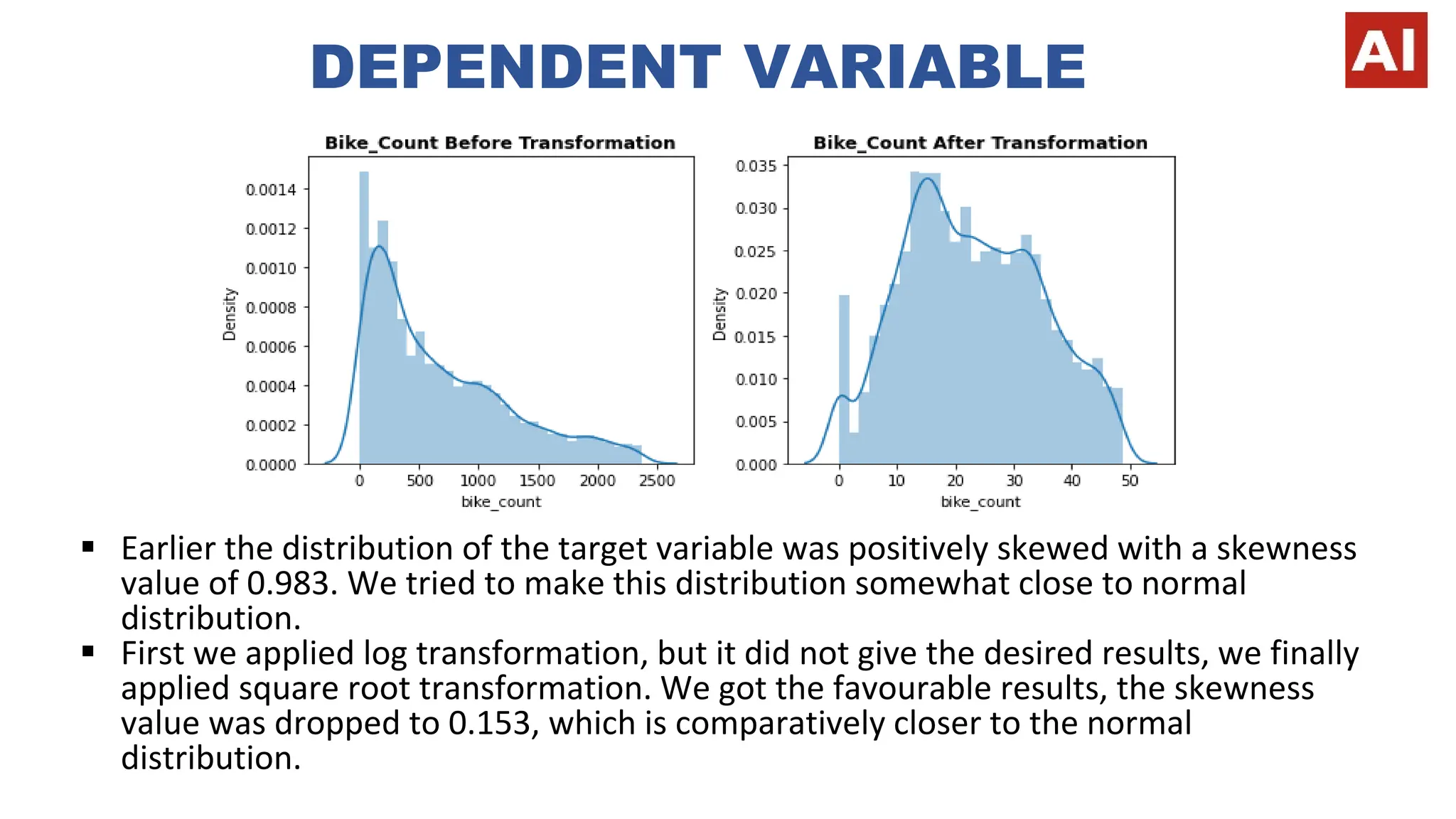 DEPENDENT VARIABLE

AI

Bike_Count Before Transformation

Density

0.0014
0.0012
0.0010
0.0008
0.0006
0.0004
0.0002
0.0000

0 500 1000 1500 2000 2500

bike_count

Bike_Count After Transformation

Density

0.035
0.030
0.025
0.020
0.015
0.010
0.005
0.000

0 10 20 30 40 50

bike_count

▪ Earlier the distribution of the target variable was positively skewed with a skewness value of 0.983. We tried to make this distribution somewhat close to normal distribution.

▪ First we applied log transformation, but it did not give the desired results, we finally applied square root transformation. We got the favourable results, the skewness value was dropped to 0.153, which is comparatively closer to the normal distribution.